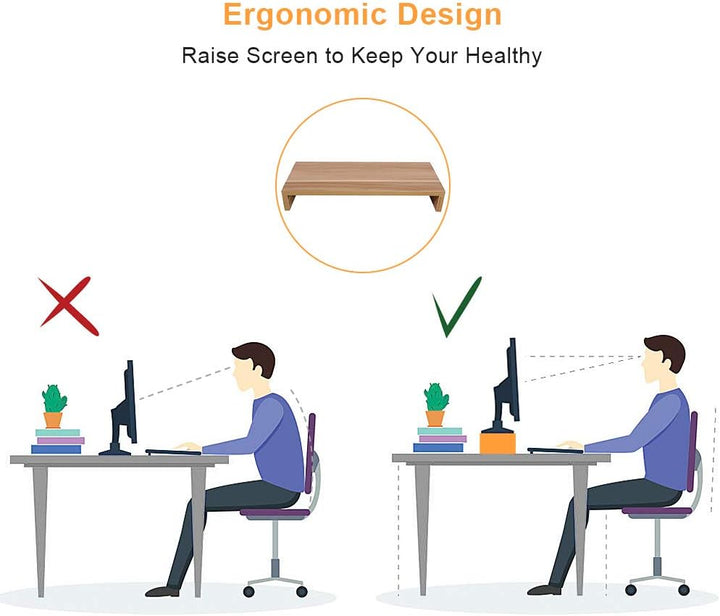 Ergonomic Design

Raise Screen to Keep Your Healthy